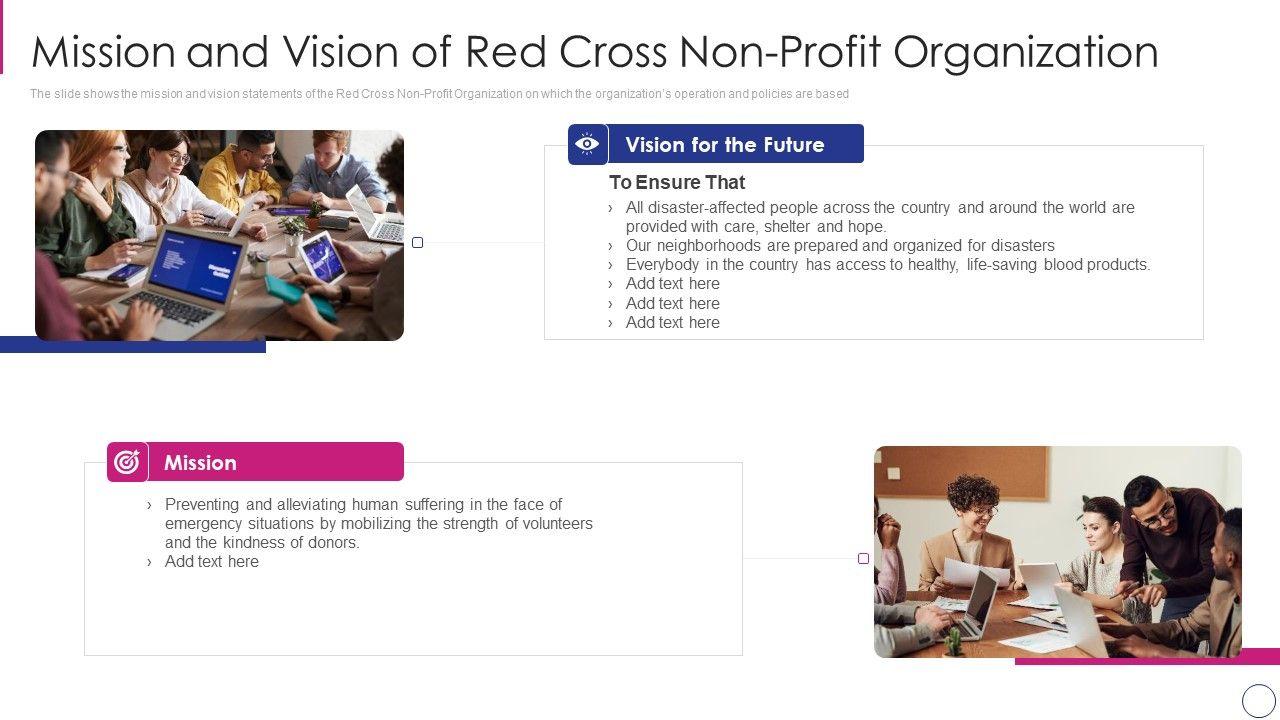 Mission and Vision of Red Cross Non-Profit Organization

The slide shows the mission and vision statements of the Red Cross Non-Profit Organization on which the organization's operation and policies are based

Vision for the Future

To Ensure That

› All disaster-affected people across the country and around the world are provided with care, shelter and hope.
› Our neighborhoods are prepared and organized for disasters
› Everybody in the country has access to healthy, life-saving blood products.
› Add text here
› Add text here
› Add text here

Mission

› Preventing and alleviating human suffering in the face of emergency situations by mobilizing the strength of volunteers and the kindness of donors.
› Add text here